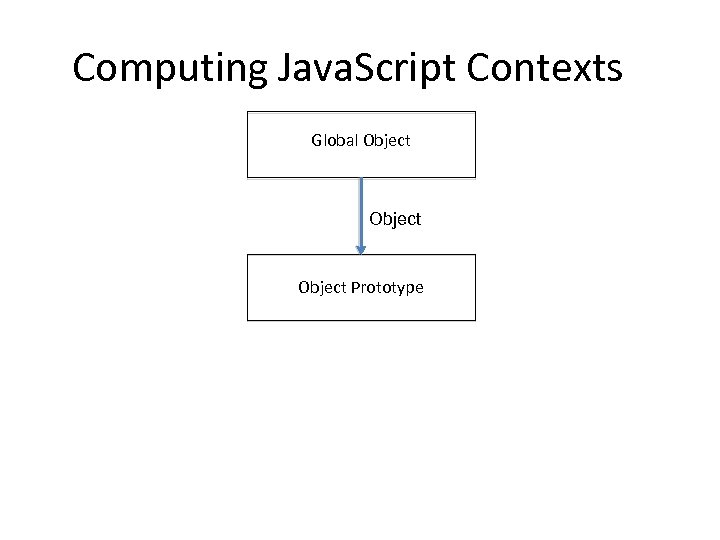 Computing JavaScript Contexts

Global Object

Object

Object Prototype